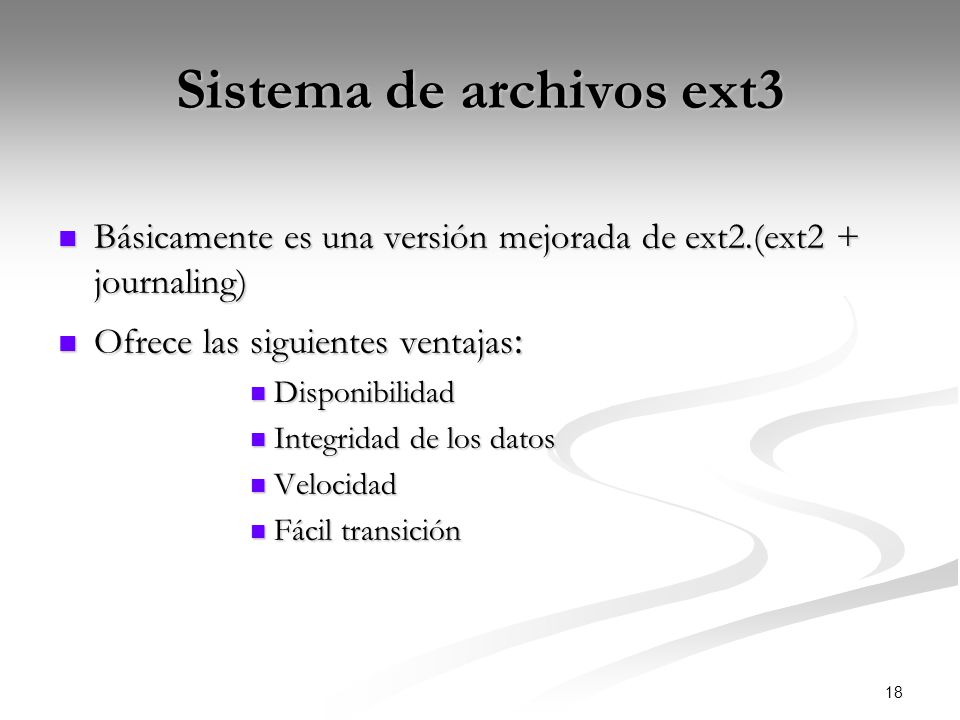 Sistema de archivos ext3

- Básicamente es una versión mejorada de ext2.(ext2 + journaling)
- Ofrece las siguientes ventajas:
  - Disponibilidad
  - Integridad de los datos
  - Velocidad
  - Fácil transición

18